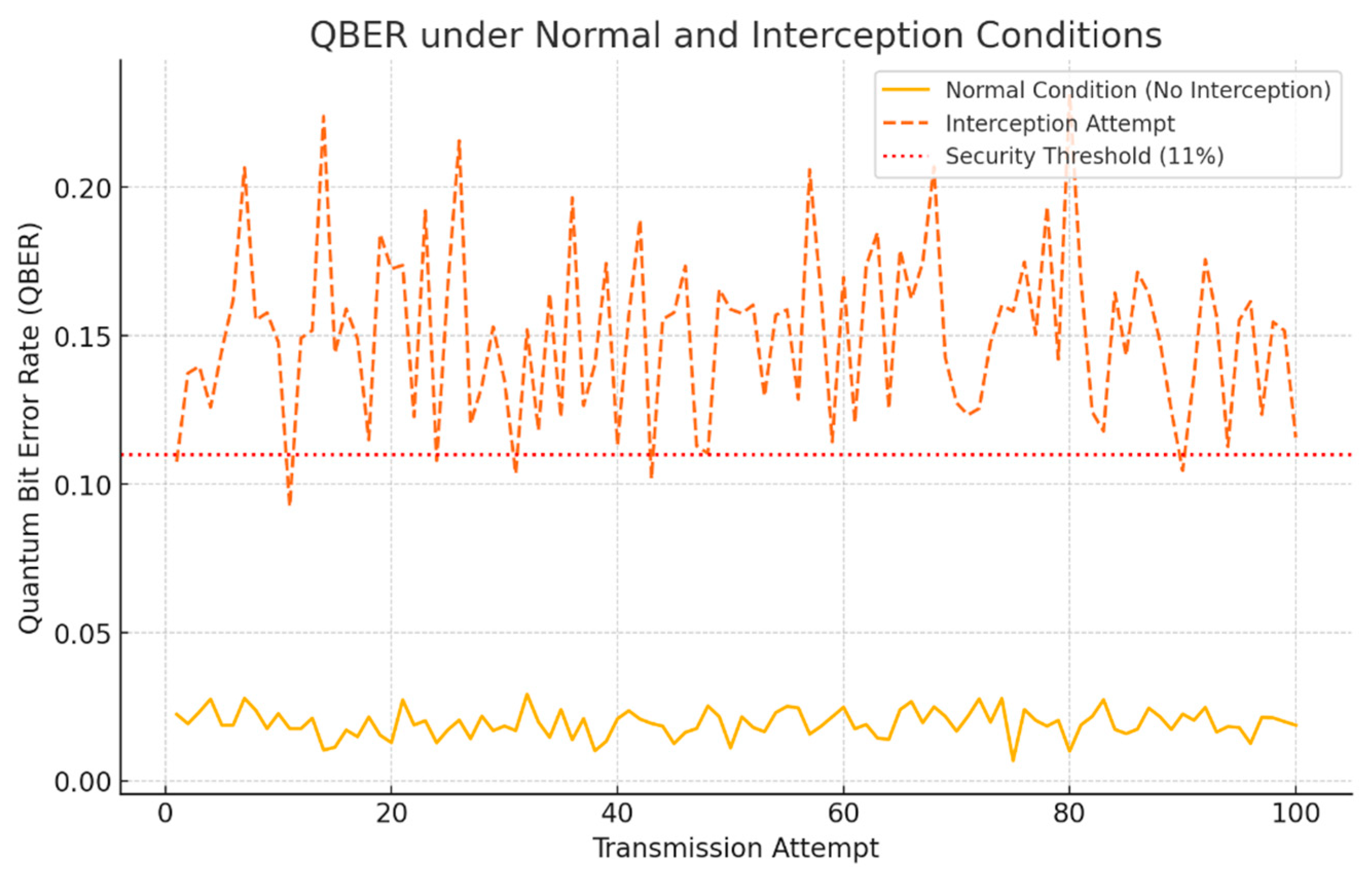 QBER under Normal and Interception Conditions

Normal Condition (No Interception)
Interception Attempt
Security Threshold (11%)

Quantum Bit Error Rate (QBER)

0.20
0.15
0.10
0.05
0.00

0
20
40
60
80
100

Transmission Attempt